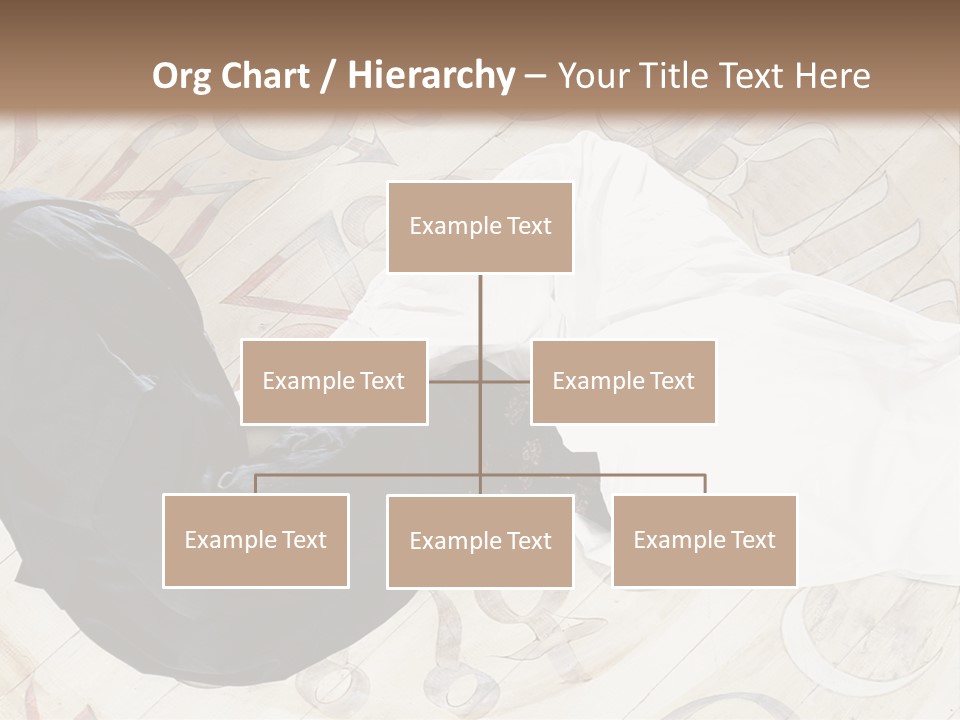 Org Chart / Hierarchy – Your Title Text Here

Example Text

Example Text

Example Text

Example Text

Example Text

Example Text